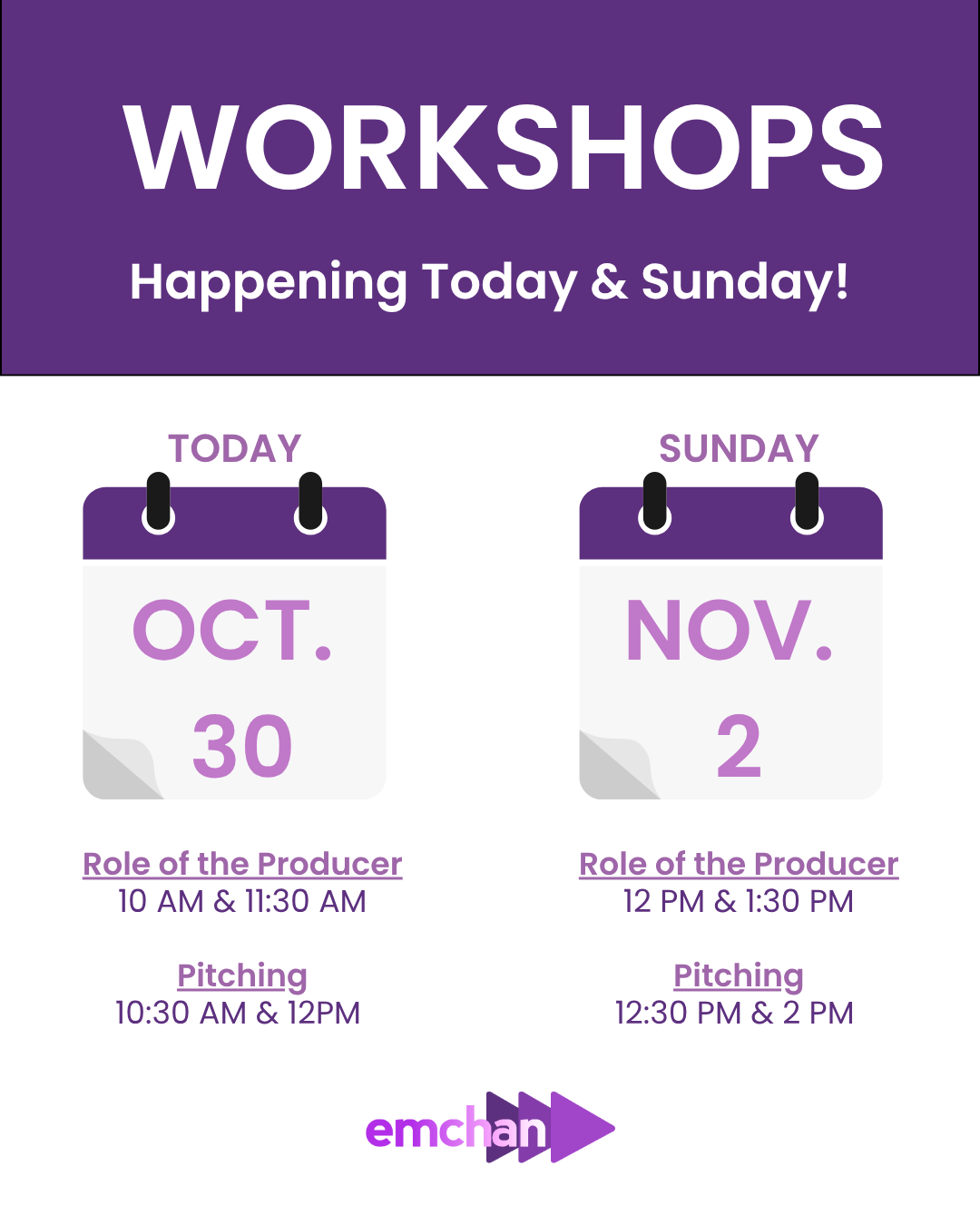 WORKSHOPS

Happening Today & Sunday!

TODAY

OCT.

30

Role of the Producer
10 AM & 11:30 AM

Pitching
10:30 AM & 12PM

SUNDAY

NOV.

2

Role of the Producer
12 PM & 1:30 PM

Pitching
12:30 PM & 2 PM

emchan